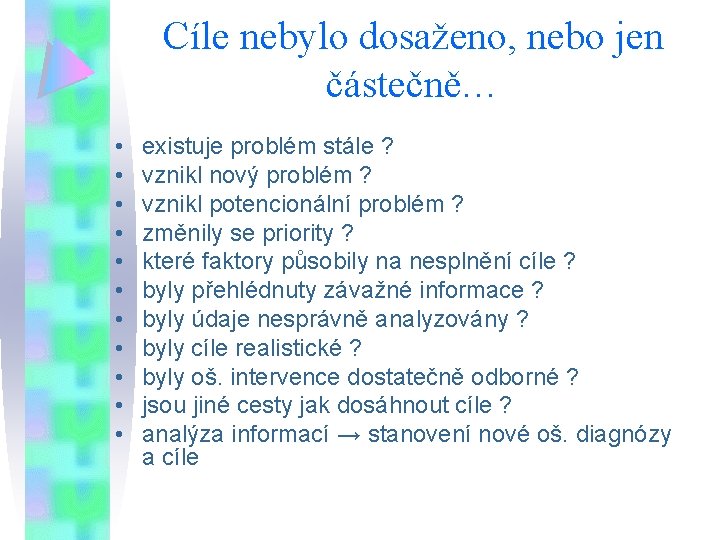 Cíle nebylo dosaženo, nebo jen částečně…

• existuje problém stále ?
• vznikl nový problém ?
• vznikl potencionální problém ?
• změnily se priority ?
• které faktory působily na nesplnění cíle ?
• byly přehlédnuty závažné informace ?
• byly údaje nesprávně analyzovány ?
• byly cíle realistické ?
• byly oš. intervence dostatečně odborné ?
• jsou jiné cesty jak dosáhnout cíle ?
• analýza informací → stanovení nové oš. diagnózy a cíle